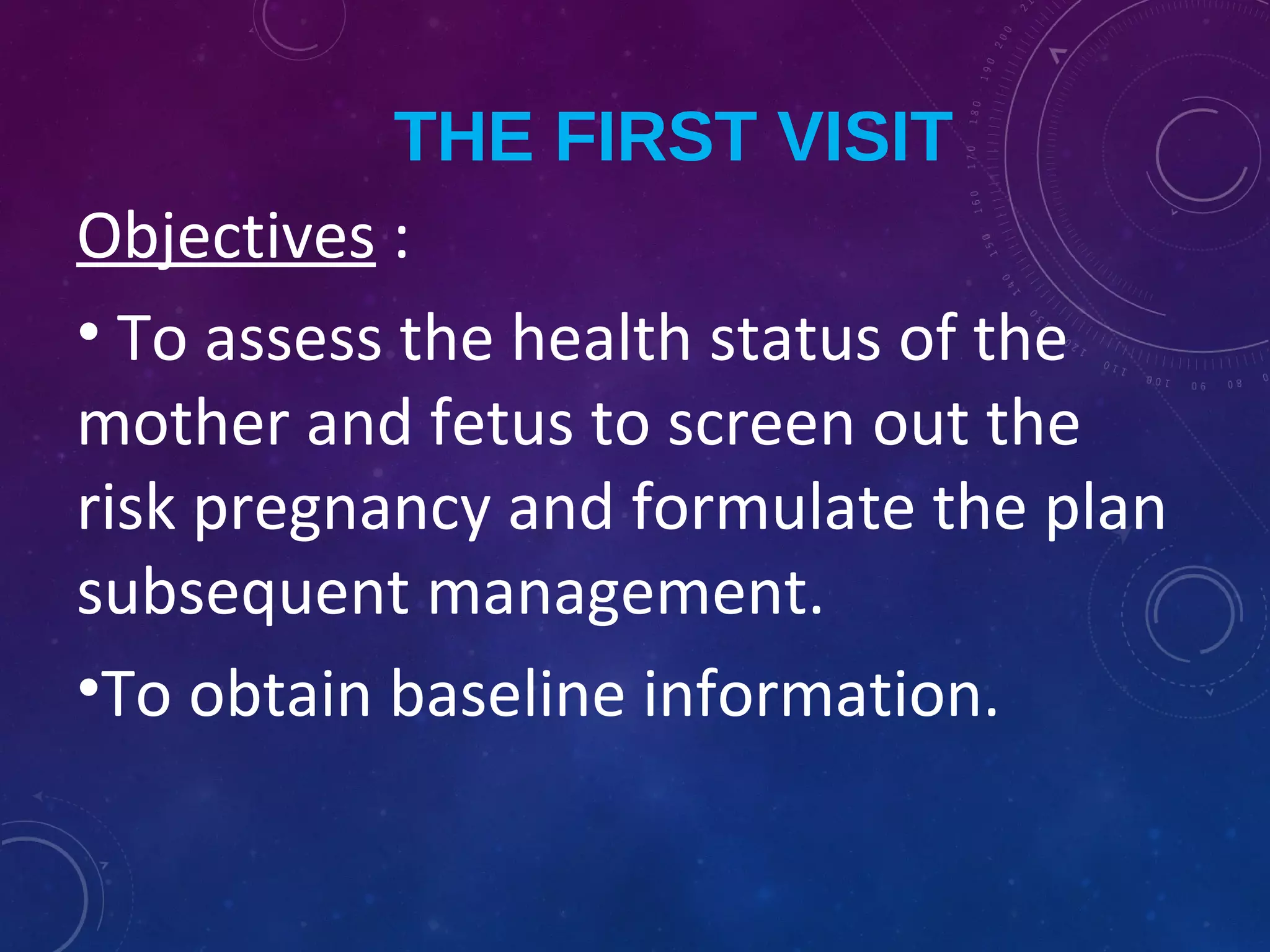 THE FIRST VISIT

Objectives :

• To assess the health status of the mother and fetus to screen out the risk pregnancy and formulate the plan subsequent management.

•To obtain baseline information.